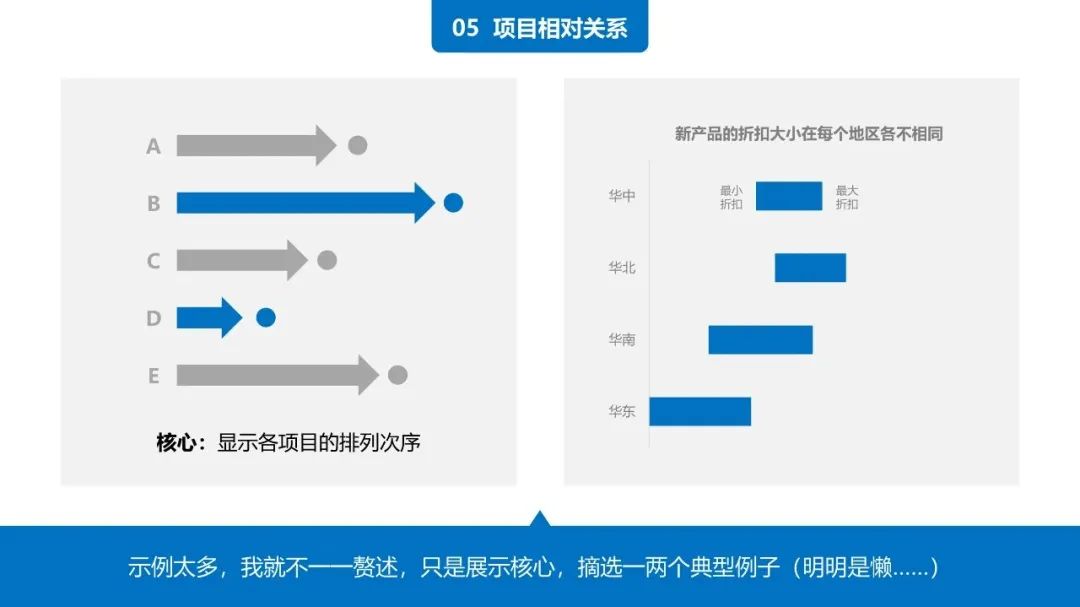 05 项目相对关系

A
B
C
D
E

核心：显示各项目的排列次序

新产品的折扣大小在每个地区各不相同

华中
最小折扣
最大折扣
华北
华南
华东

示例太多，我就不一一赘述，只是展示核心，摘选一两个典型例子（明明是懒......）